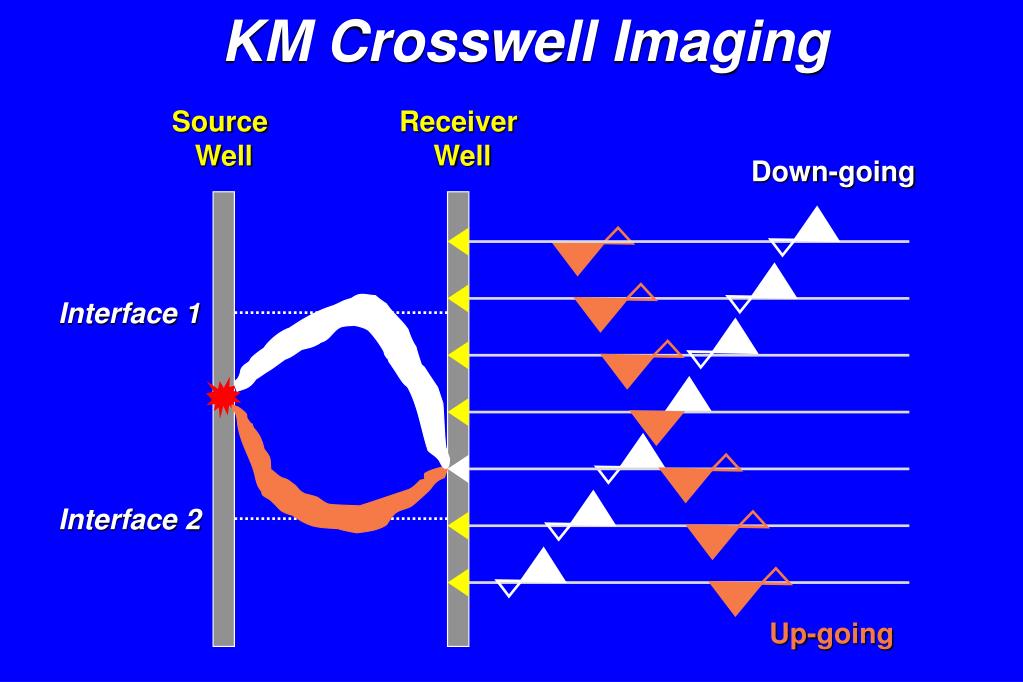 KM Crosswell Imaging

Source Well

Receiver Well

Down-going

Interface 1

Interface 2

Up-going